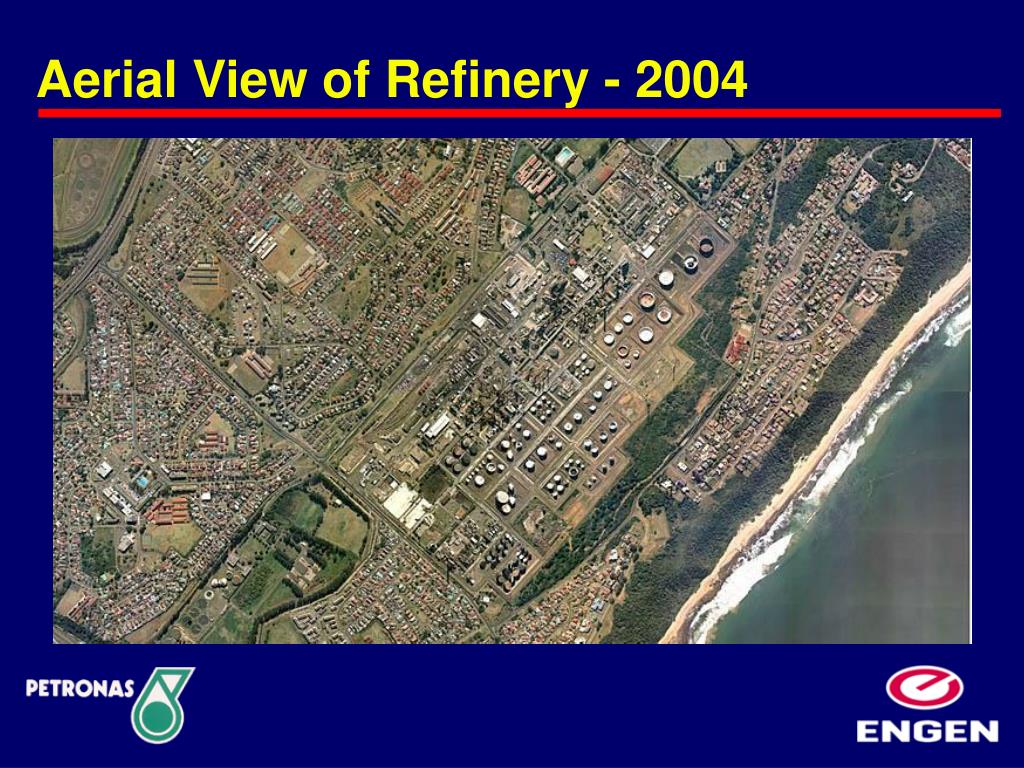 Aerial View of Refinery - 2004

PETRONAS

ENGEN